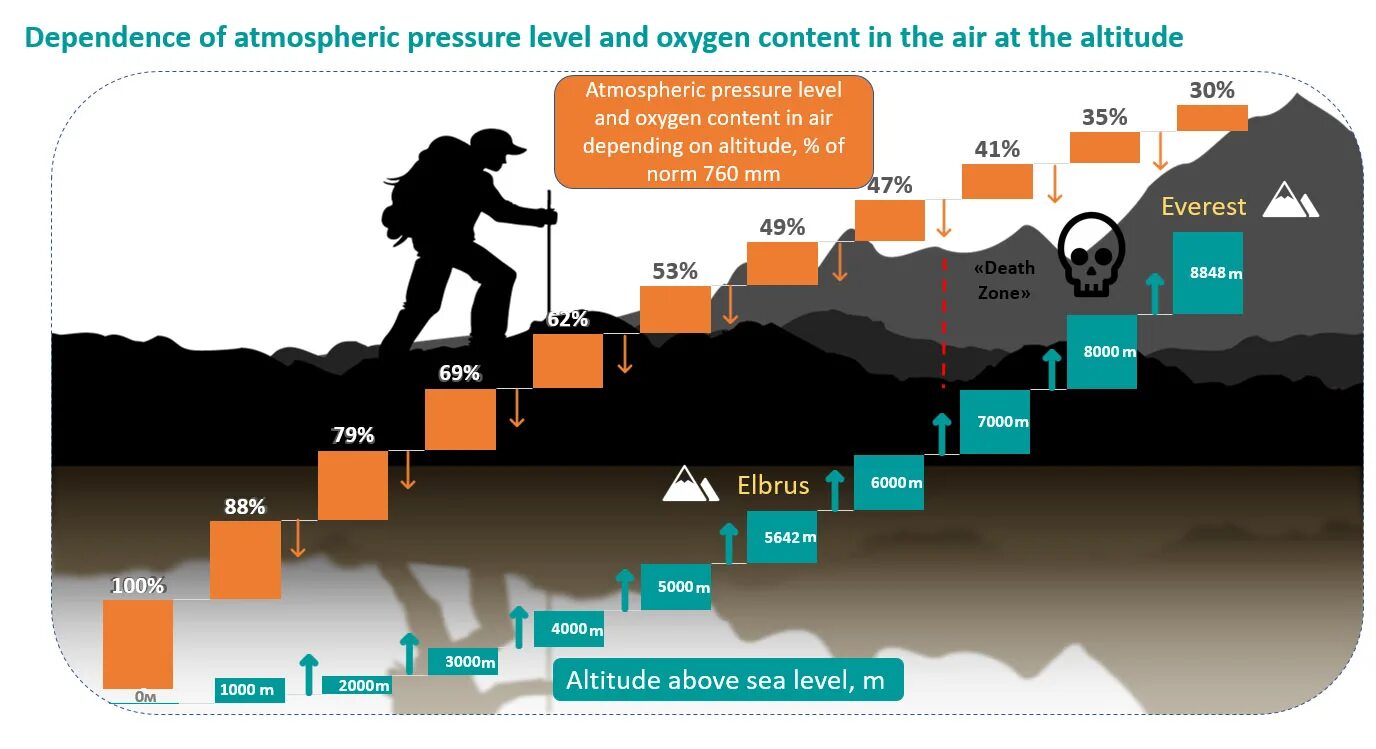 Dependence of atmospheric pressure level and oxygen content in the air at the altitude

Atmospheric pressure level and oxygen content in air depending on altitude, % of norm 760 mm

100%
88%
79%
69%
62%
53%
49%
47%
41%
35%
30%

Everest
«Death Zone»
Elbrus

0м
1000 m
2000m
3000m
4000m
5000m
5642m
6000m
7000m
8000m
8848m

Altitude above sea level, m